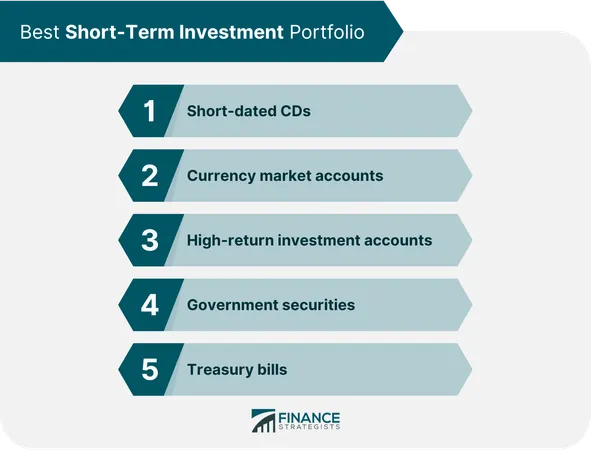 Best Short-Term Investment Portfolio

1 Short-dated CDs

2 Currency market accounts

3 High-return investment accounts

4 Government securities

5 Treasury bills

FINANCE STRATEGISTS